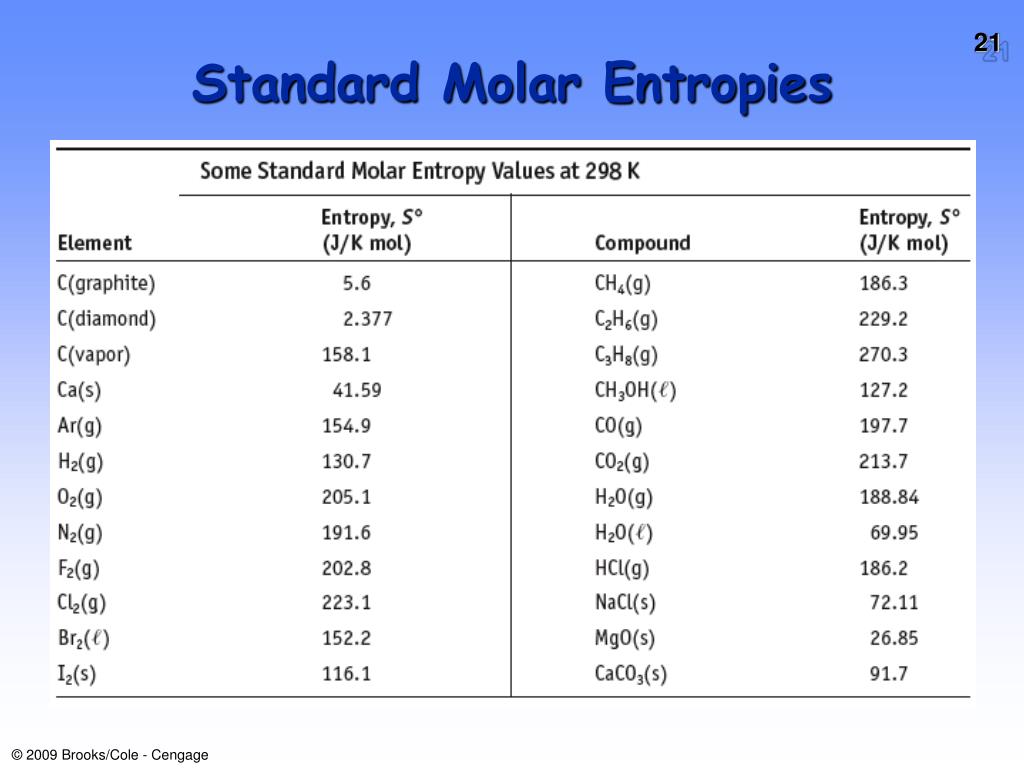 21

Standard Molar Entropies

Some Standard Molar Entropy Values at 298 K

| Element | Entropy, $S°$ (J/K mol) | Compound | Entropy, $S°$ (J/K mol) |
|---|---|---|---|
| C(graphite) | 5.6 | $CH_4(g)$ | 186.3 |
| C(diamond) | 2.377 | $C_2H_6(g)$ | 229.2 |
| C(vapor) | 158.1 | $C_3H_8(g)$ | 270.3 |
| Ca(s) | 41.59 | $CH_3OH(\ell)$ | 127.2 |
| Ar(g) | 154.9 | CO(g) | 197.7 |
| $H_2(g)$ | 130.7 | $CO_2(g)$ | 213.7 |
| $O_2(g)$ | 205.1 | $H_2O(g)$ | 188.84 |
| $N_2(g)$ | 191.6 | $H_2O(\ell)$ | 69.95 |
| $F_2(g)$ | 202.8 | HCl(g) | 186.2 |
| $Cl_2(g)$ | 223.1 | NaCl(s) | 72.11 |
| $Br_2(\ell)$ | 152.2 | MgO(s) | 26.85 |
| $I_2(s)$ | 116.1 | $CaCO_3(s)$ | 91.7 |

© 2009 Brooks/Cole - Cengage